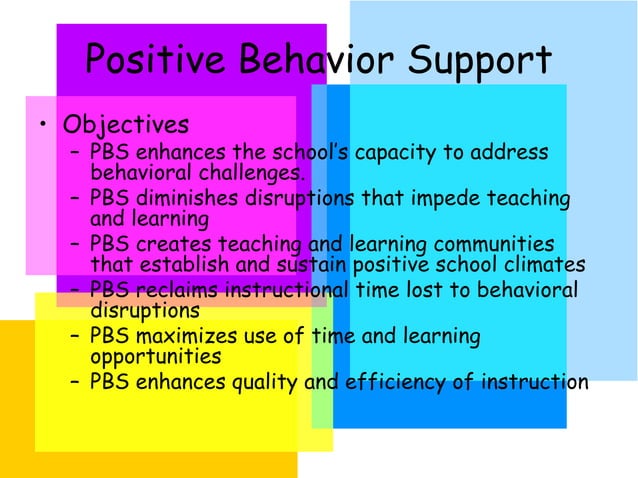 Positive Behavior Support

• Objectives
– PBS enhances the school's capacity to address behavioral challenges.
– PBS diminishes disruptions that impede teaching and learning
– PBS creates teaching and learning communities that establish and sustain positive school climates
– PBS reclaims instructional time lost to behavioral disruptions
– PBS maximizes use of time and learning opportunities
– PBS enhances quality and efficiency of instruction